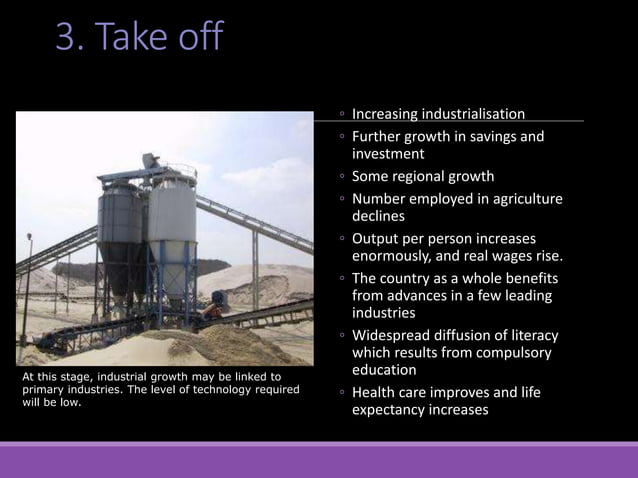 3. Take off

At this stage, industrial growth may be linked to primary industries. The level of technology required will be low.

◦ Increasing industrialisation
◦ Further growth in savings and investment
◦ Some regional growth
◦ Number employed in agriculture declines
◦ Output per person increases enormously, and real wages rise.
◦ The country as a whole benefits from advances in a few leading industries
◦ Widespread diffusion of literacy which results from compulsory education
◦ Health care improves and life expectancy increases